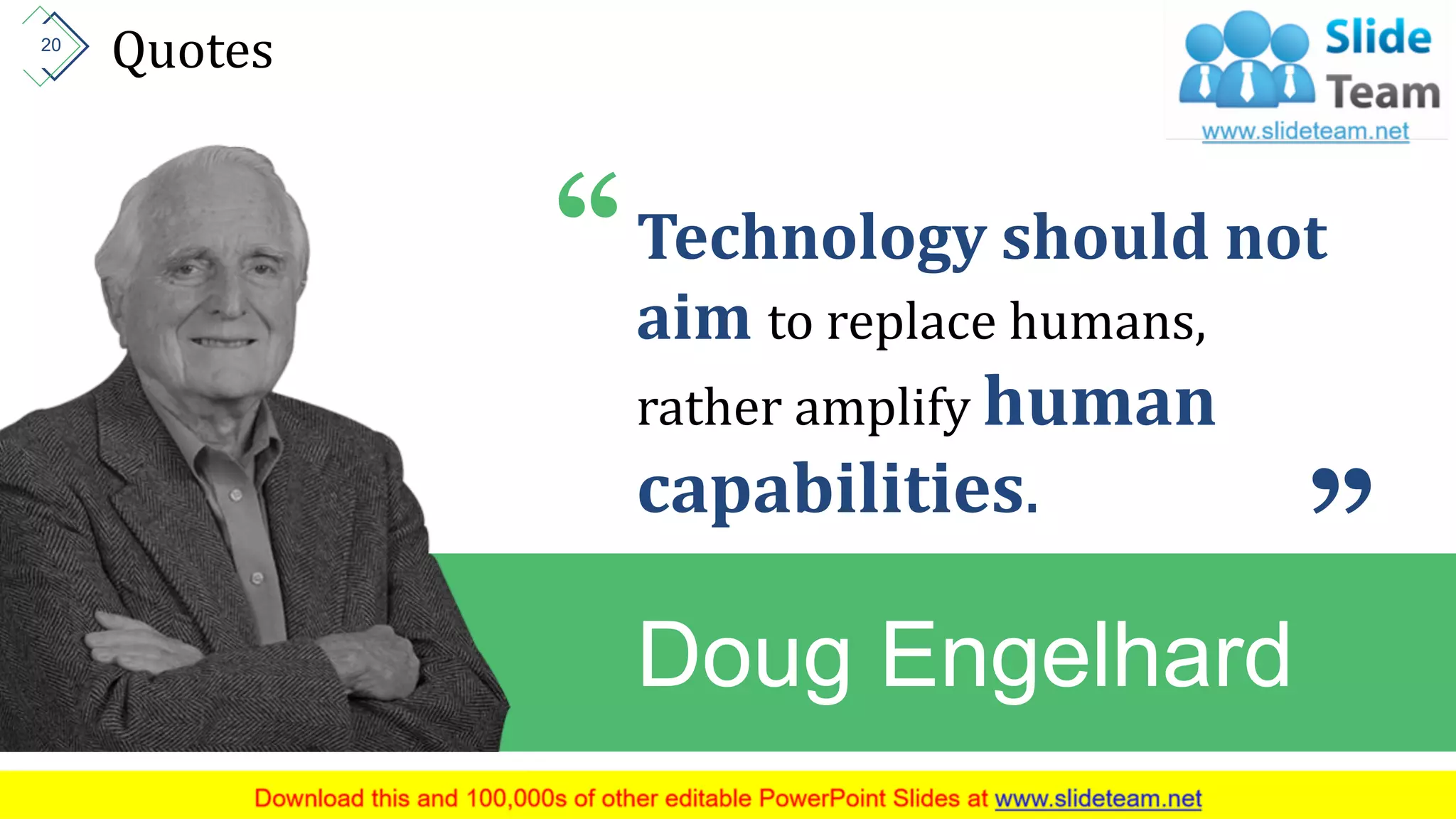 20 Quotes

Slide Team
www.slideteam.net

“Technology should not aim to replace humans, rather amplify human capabilities.”

Doug Engelhard

Download this and 100,000s of other editable PowerPoint Slides at www.slideteam.net